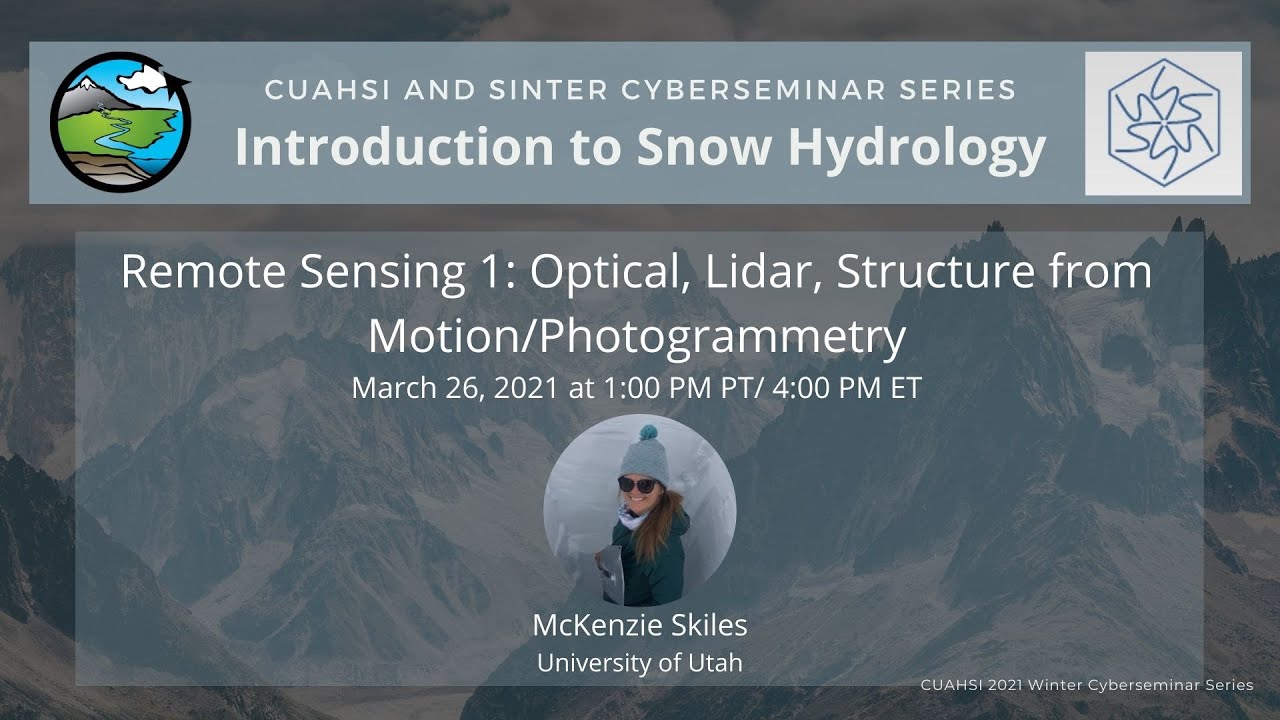 CUAHSI AND SINTER CYBERSEMINAR SERIES
Introduction to Snow Hydrology

Remote Sensing 1: Optical, Lidar, Structure from Motion/Photogrammetry
March 26, 2021 at 1:00 PM PT/ 4:00 PM ET

McKenzie Skiles
University of Utah

CUAHSI 2021 Winter Cyberseminar Series